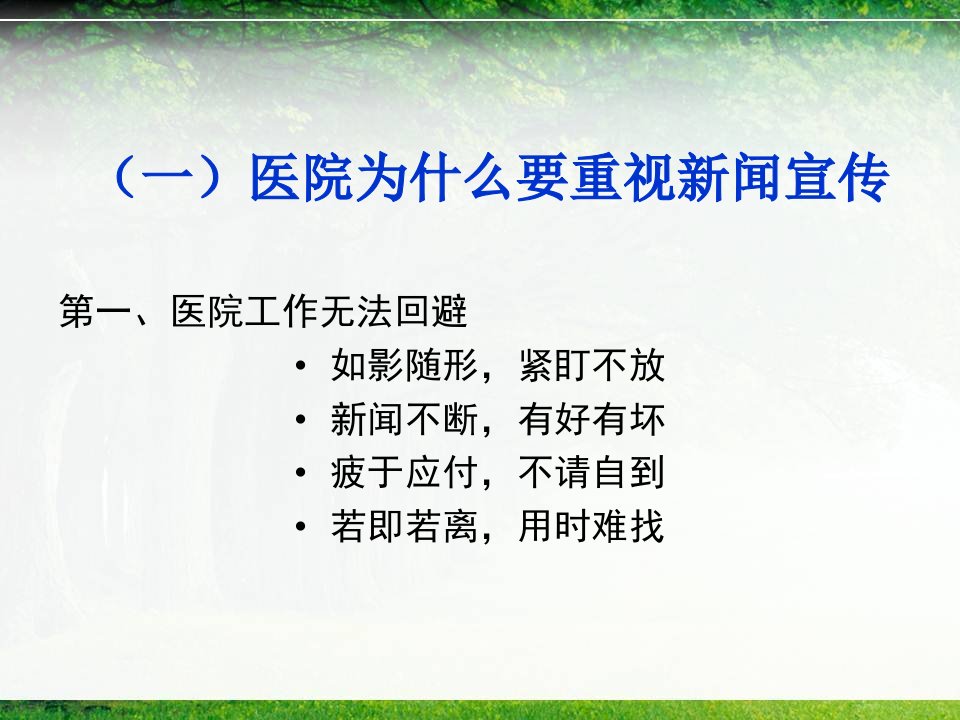 （一）医院为什么要重视新闻宣传

第一、医院工作无法回避

• 如影随形，紧盯不放
• 新闻不断，有好有坏
• 疲于应付，不请自到
• 若即若离，用时难找